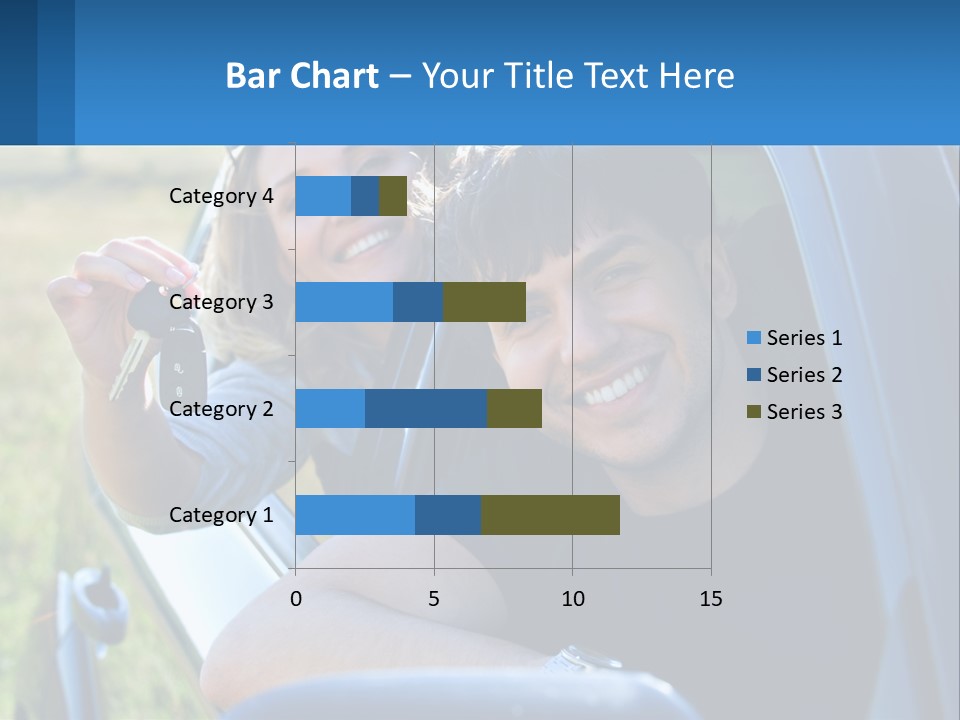 Bar Chart – Your Title Text Here

Category 4
Category 3
Category 2
Category 1

0 5 10 15

Series 1
Series 2
Series 3